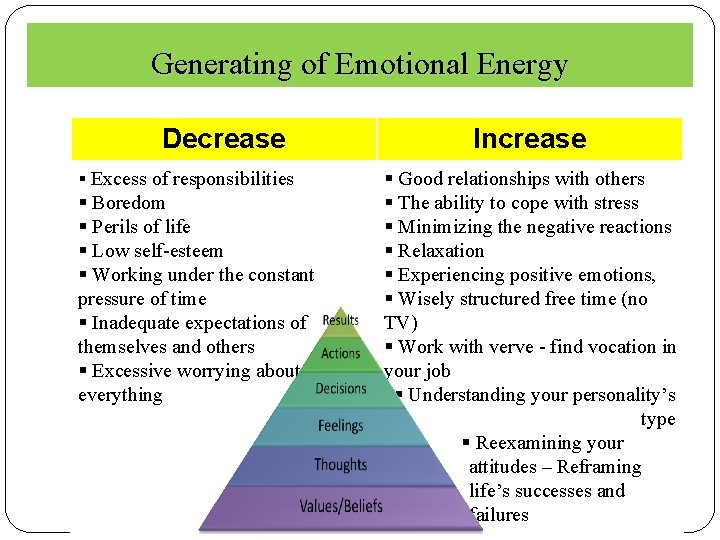 Generating of Emotional Energy

| Decrease | Increase |
|---|---|
| ▪ Excess of responsibilities<br>▪ Boredom<br>▪ Perils of life<br>▪ Low self-esteem<br>▪ Working under the constant pressure of time<br>▪ Inadequate expectations of themselves and others<br>▪ Excessive worrying about everything | ▪ Good relationships with others<br>▪ The ability to cope with stress<br>▪ Minimizing the negative reactions<br>▪ Relaxation<br>▪ Experiencing positive emotions,<br>▪ Wisely structured free time (no TV)<br>▪ Work with verve - find vocation in your job<br>▪ Understanding your personality's type<br>▪ Reexamining your attitudes – Reframing life's successes and failures |

Results
Actions
Decisions
Feelings
Thoughts
Values/Beliefs